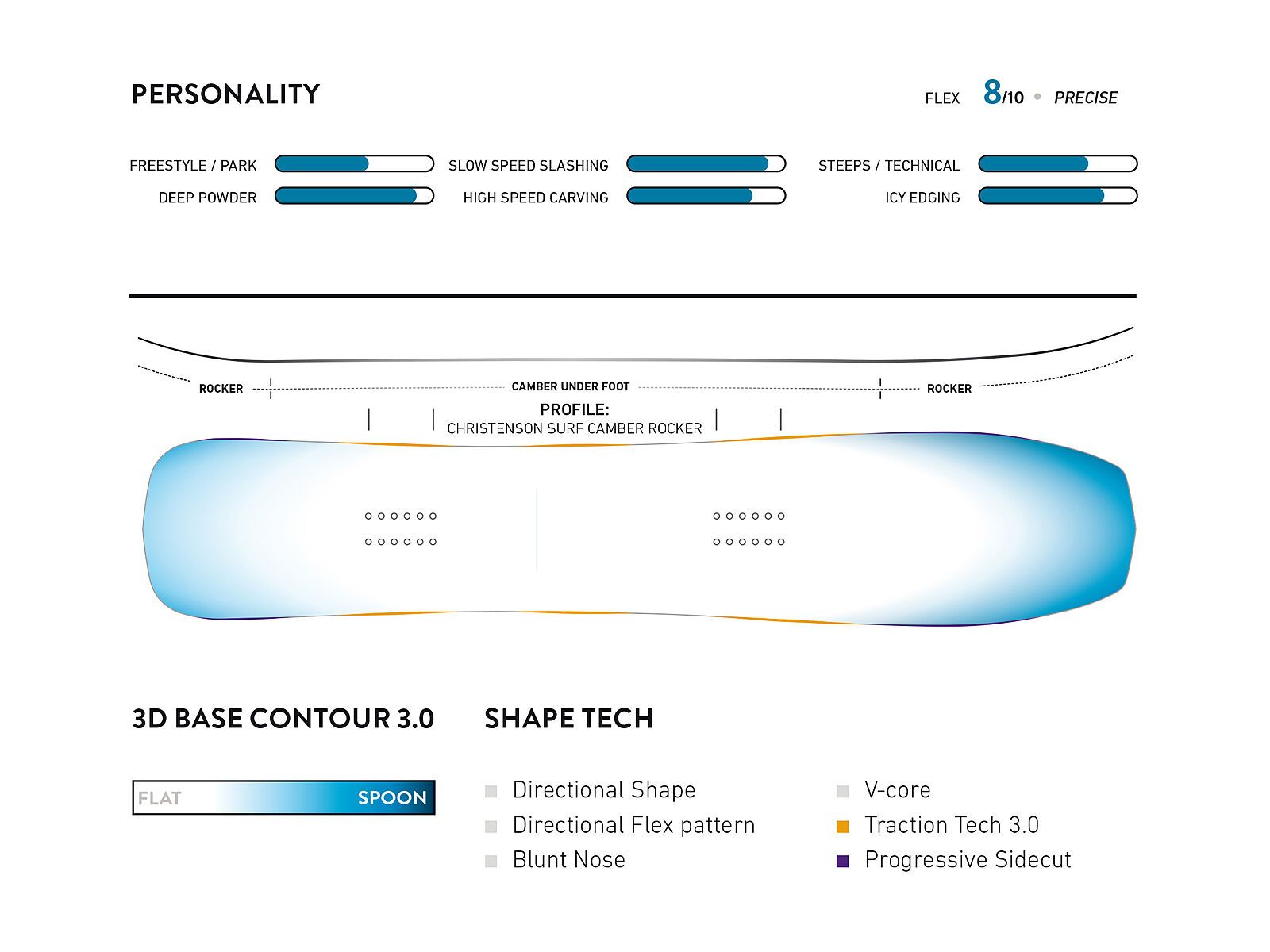 PERSONALITY

FLEX 8/10 • PRECISE

FREESTYLE / PARK
DEEP POWDER
SLOW SPEED SLASHING
HIGH SPEED CARVING
STEEPS / TECHNICAL
ICY EDGING

ROCKER
CAMBER UNDER FOOT
ROCKER

PROFILE:
CHRISTENSON SURF CAMBER ROCKER

3D BASE CONTOUR 3.0

FLAT SPOON

SHAPE TECH

Directional Shape
Directional Flex pattern
Blunt Nose

V-core
Traction Tech 3.0
Progressive Sidecut